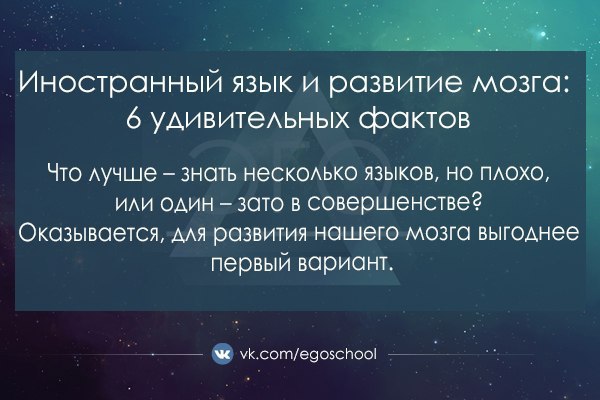 Иностранный язык и развитие мозга: 6 удивительных фактов

Что лучше – знать несколько языков, но плохо, или один – зато в совершенстве? Оказывается, для развития нашего мозга выгоднее первый вариант.

vk.com/egoschool